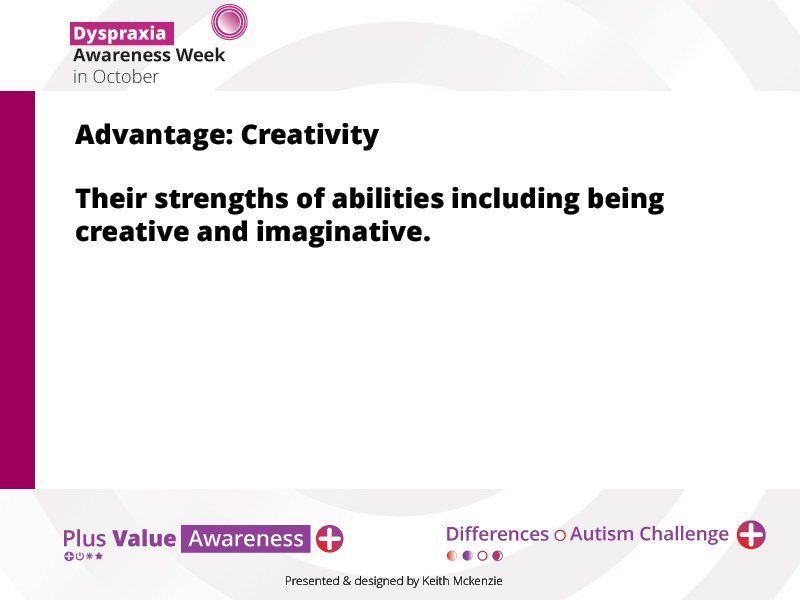 Dyspraxia
Awareness Week
in October

Advantage: Creativity

Their strengths of abilities including being creative and imaginative.

Plus Value Awareness

Differences Autism Challenge

Presented & designed by Keith Mckenzie